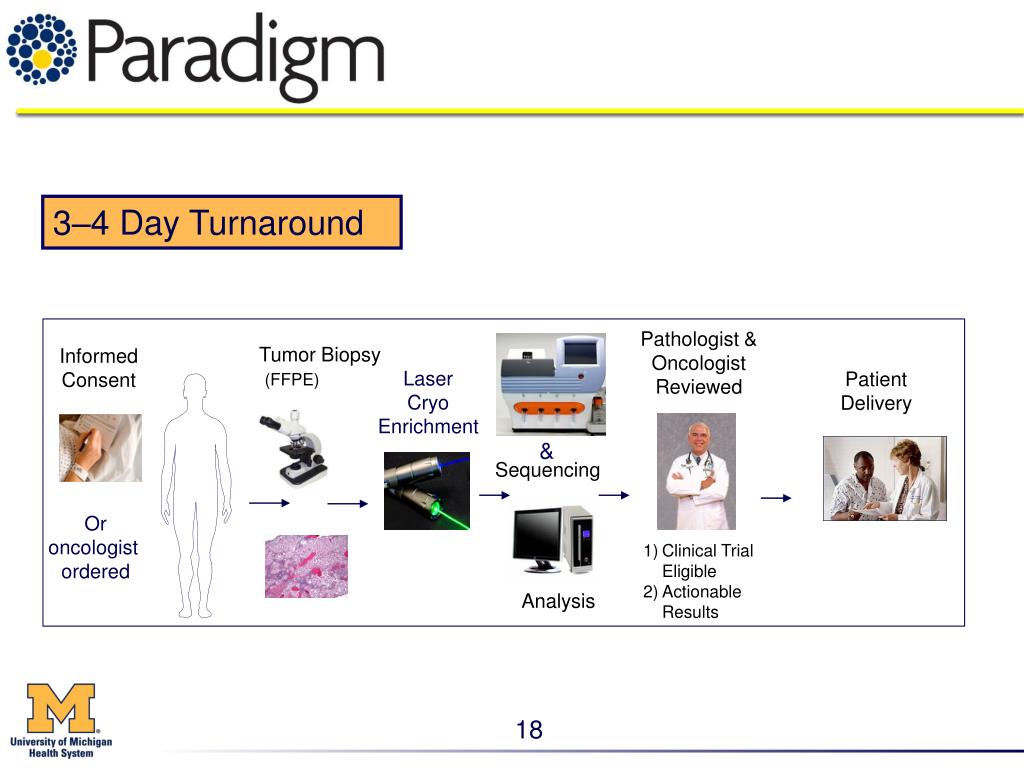 Paradigm

3–4 Day Turnaround

Informed Consent

Or oncologist ordered

Tumor Biopsy (FFPE)

Laser Cryo Enrichment

& Sequencing

Analysis

Pathologist & Oncologist Reviewed

1) Clinical Trial Eligible
2) Actionable Results

Patient Delivery

M
University of Michigan Health System

18